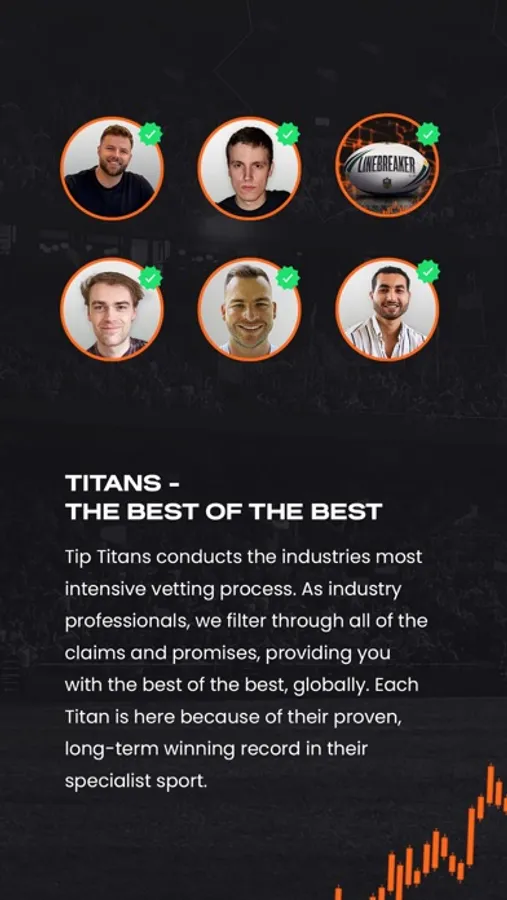 LINEBREAKER

TITANS -
THE BEST OF THE BEST

Tip Titans conducts the industries most intensive vetting process. As industry professionals, we filter through all of the claims and promises, providing you with the best of the best, globally. Each Titan is here because of their proven, long-term winning record in their specialist sport.